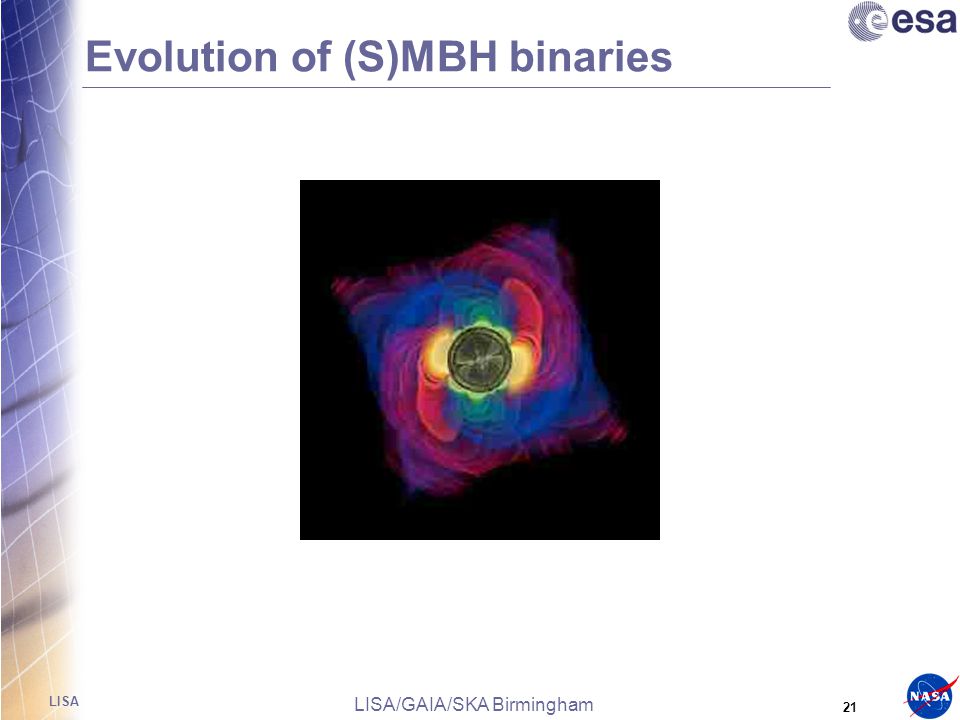 esa

Evolution of (S)MBH binaries

LISA

LISA/GAIA/SKA Birmingham

21

NASA